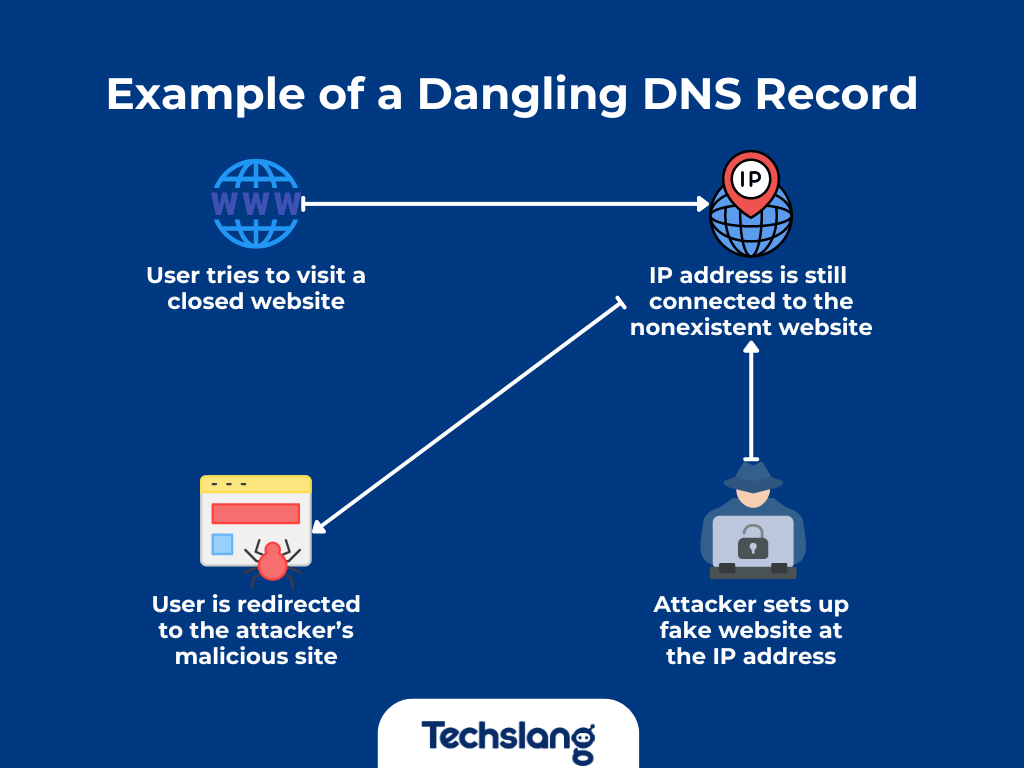 Example of a Dangling DNS Record

WWW

User tries to visit a closed website

IP

IP address is still connected to the nonexistent website

User is redirected to the attacker's malicious site

Attacker sets up fake website at the IP address

Techslang